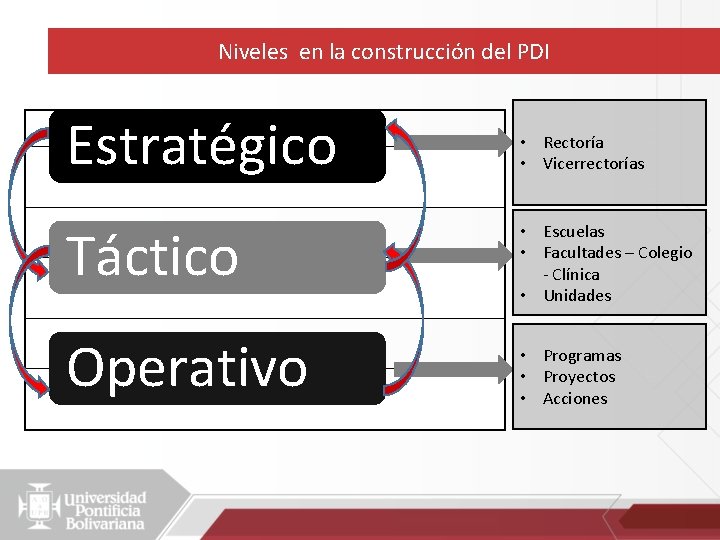 Niveles en la construcción del PDI

Estratégico

Táctico

Operativo

• Rectoría
• Vicerrectorías

• Escuelas
• Facultades – Colegio - Clínica
• Unidades

• Programas
• Proyectos
• Acciones

Universidad Pontificia Bolivariana